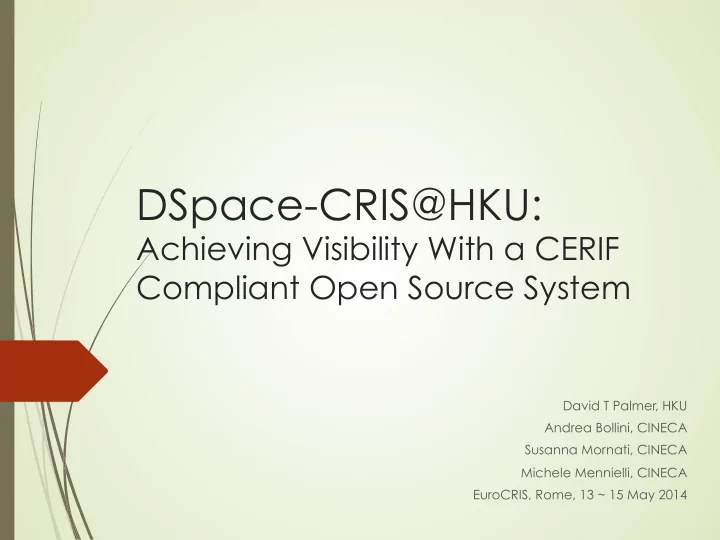 DSpace-CRIS@HKU:
Achieving Visibility With a CERIF Compliant Open Source System

David T Palmer, HKU
Andrea Bollini, CINECA
Susanna Mornati, CINECA
Michele Mennielli, CINECA
EuroCRIS, Rome, 13 ~ 15 May 2014